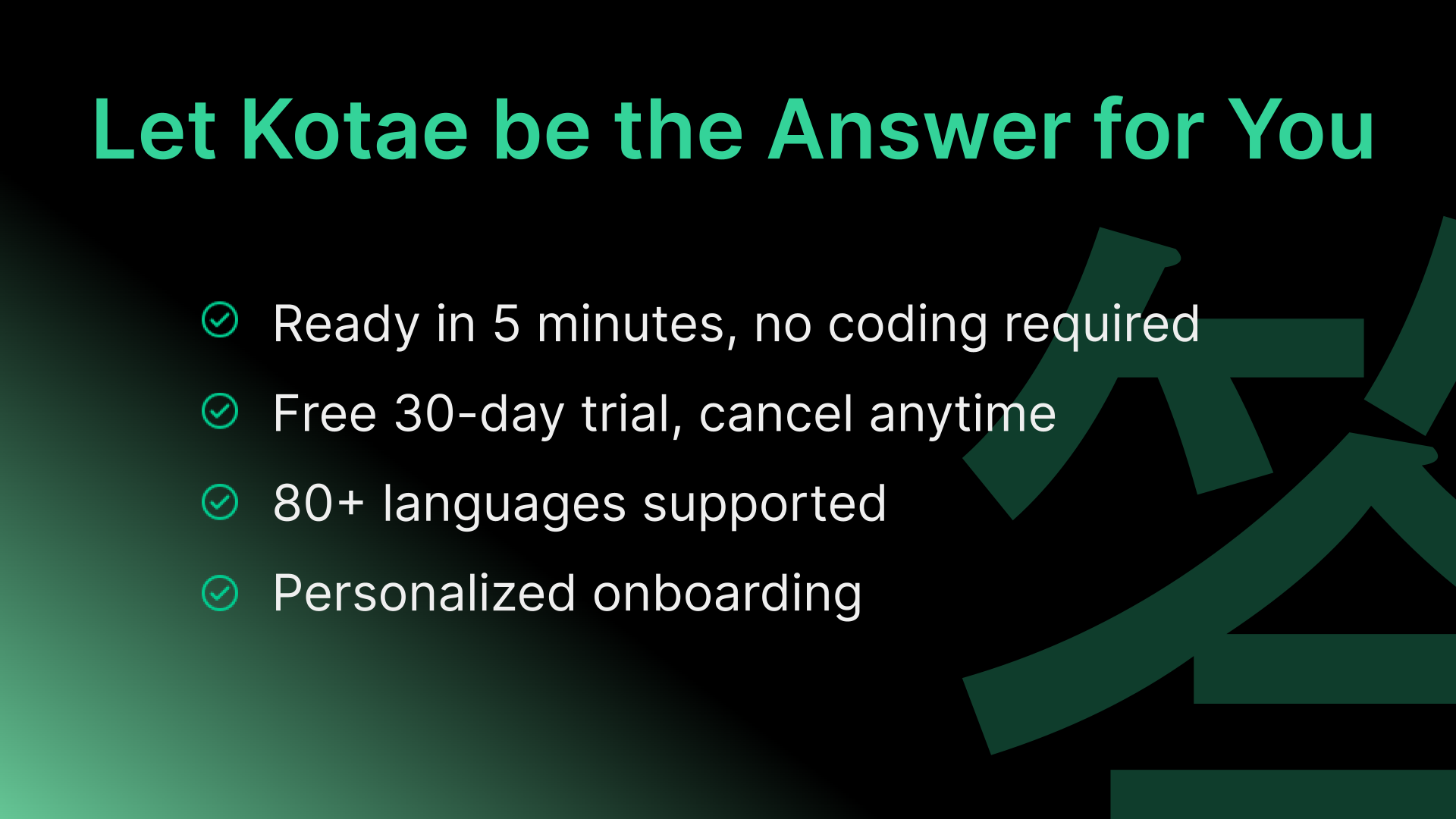 Let Kotae be the Answer for You

Ready in 5 minutes, no coding required

Free 30-day trial, cancel anytime

80+ languages supported

Personalized onboarding